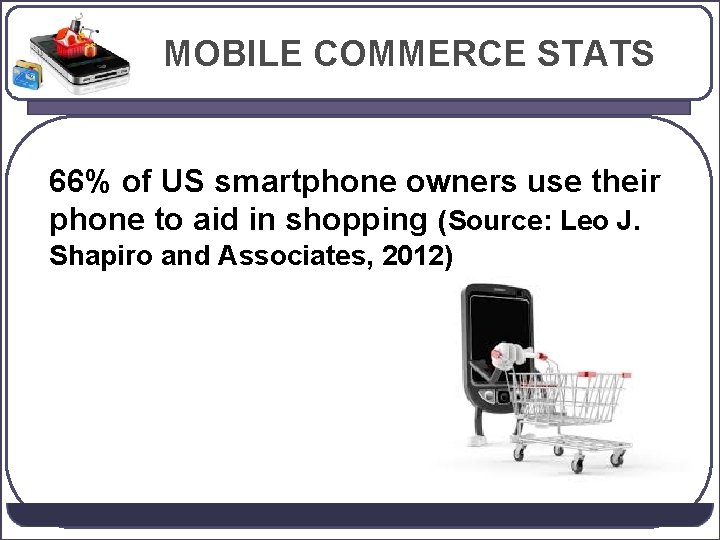 MOBILE COMMERCE STATS

66% of US smartphone owners use their phone to aid in shopping (Source: Leo J. Shapiro and Associates, 2012)